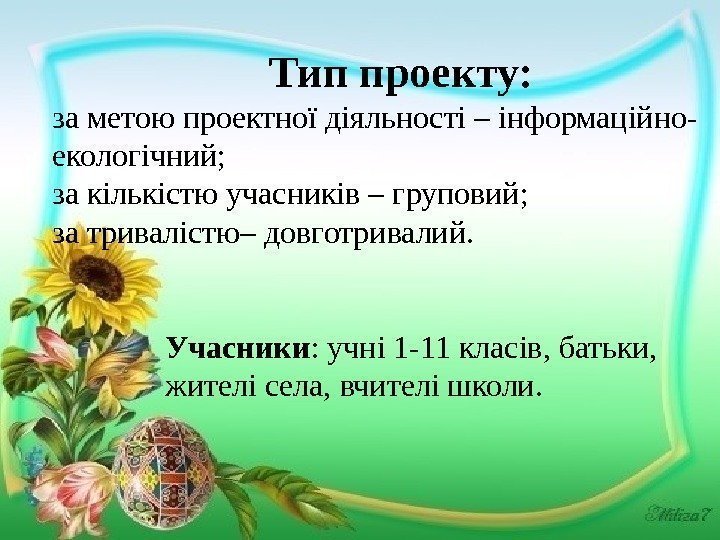 Тип проекту:

за метою проектної діяльності – інформаційно-екологічний;
за кількістю учасників – груповий;
за тривалістю– довготривалий.

Учасники: учні 1-11 класів, батьки, жителі села, вчителі школи.

Miliza7